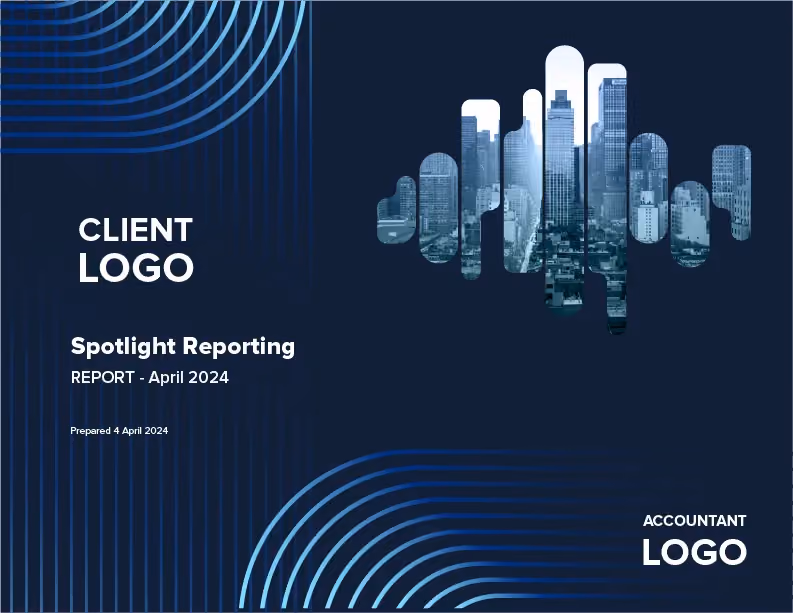 CLIENT
LOGO

Spotlight Reporting

REPORT - April 2024

Prepared 4 April 2024

ACCOUNTANT
LOGO